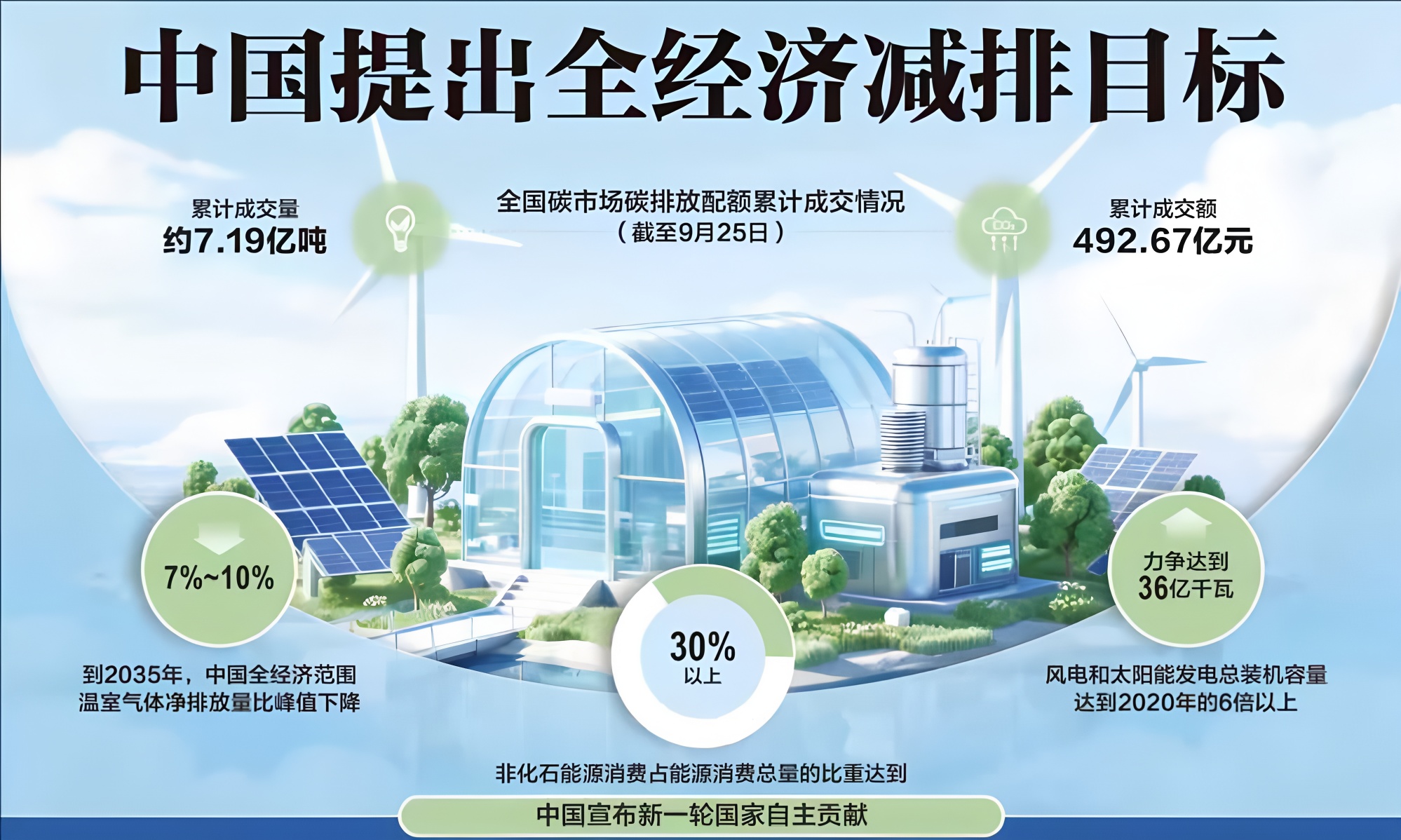 中国提出全经济减排目标

累计成交量
约7.19亿吨

全国碳市场碳排放配额累计成交情况
（截至9月25日）

累计成交额
492.67亿元

7%~10%

到2035年，中国全经济范围温室气体净排放量比峰值下降

30%
以上

非化石能源消费占能源消费总量的比重达到

力争达到
36亿千瓦

风电和太阳能发电总装机容量达到2020年的6倍以上

中国宣布新一轮国家自主贡献